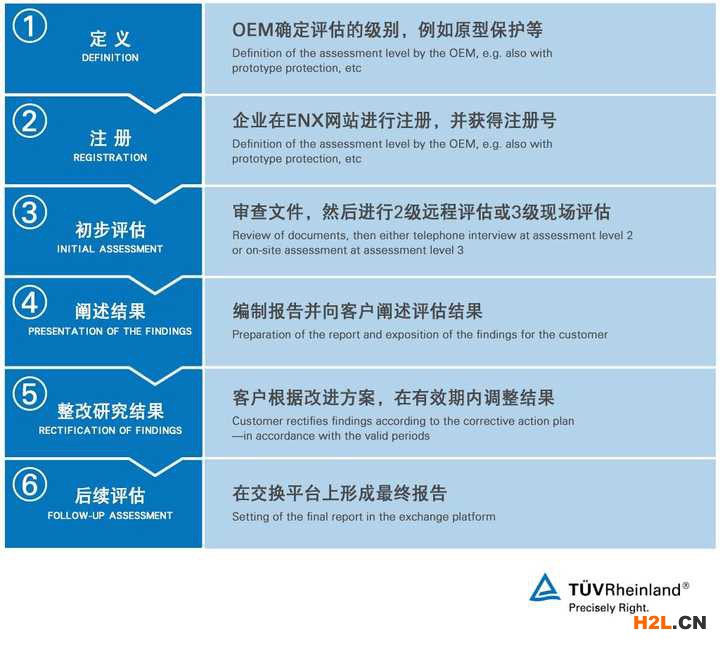 ① 定义
DEFINITION

OEM确定评估的级别，例如原型保护等
Definition of the assessment level by the OEM, e.g. also with prototype protection, etc

② 注册
REGISTRATION

企业在ENX网站进行注册，并获得注册号
Definition of the assessment level by the OEM, e.g. also with prototype protection, etc

③ 初步评估
INITIAL ASSESSMENT

审查文件，然后进行2级远程评估或3级现场评估
Review of documents, then either telephone interview at assessment level 2 or on-site assessment at assessment level 3

④ 阐述结果
PRESENTATION OF THE FINDINGS

编制报告并向客户阐述评估结果
Preparation of the report and exposition of the findings for the customer

⑤ 整改研究结果
RECTIFICATION OF FINDINGS

客户根据改进方案，在有效期内调整结果
Customer rectifies findings according to the corrective action plan —in accordance with the valid periods

⑥ 后续评估
FOLLOW-UP ASSESSMENT

在交换平台上形成最终报告
Setting of the final report in the exchange platform

TÜVRheinland®
Precisely Right.
H2L.CN